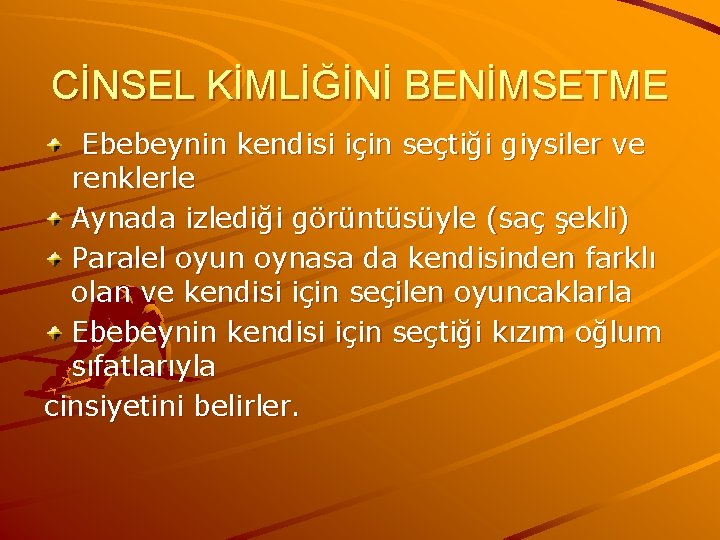 CİNSEL KİMLİĞİNİ BENİMSETME

Ebebeynin kendisi için seçtiği giysiler ve renklerle

Aynada izlediği görüntüsüyle (saç şekli)

Paralel oyun oynasa da kendisinden farklı olan ve kendisi için seçilen oyuncaklarla

Ebebeynin kendisi için seçtiği kızım oğlum sıfatlarıyla

cinsiyetini belirler.